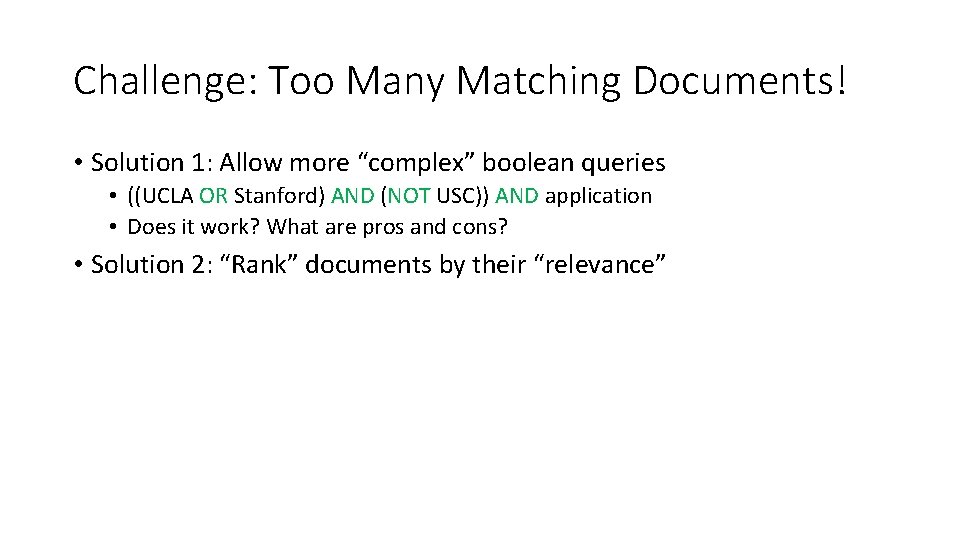 Challenge: Too Many Matching Documents!

• Solution 1: Allow more “complex” boolean queries
  • ((UCLA OR Stanford) AND (NOT USC)) AND application
  • Does it work? What are pros and cons?
• Solution 2: “Rank” documents by their “relevance”